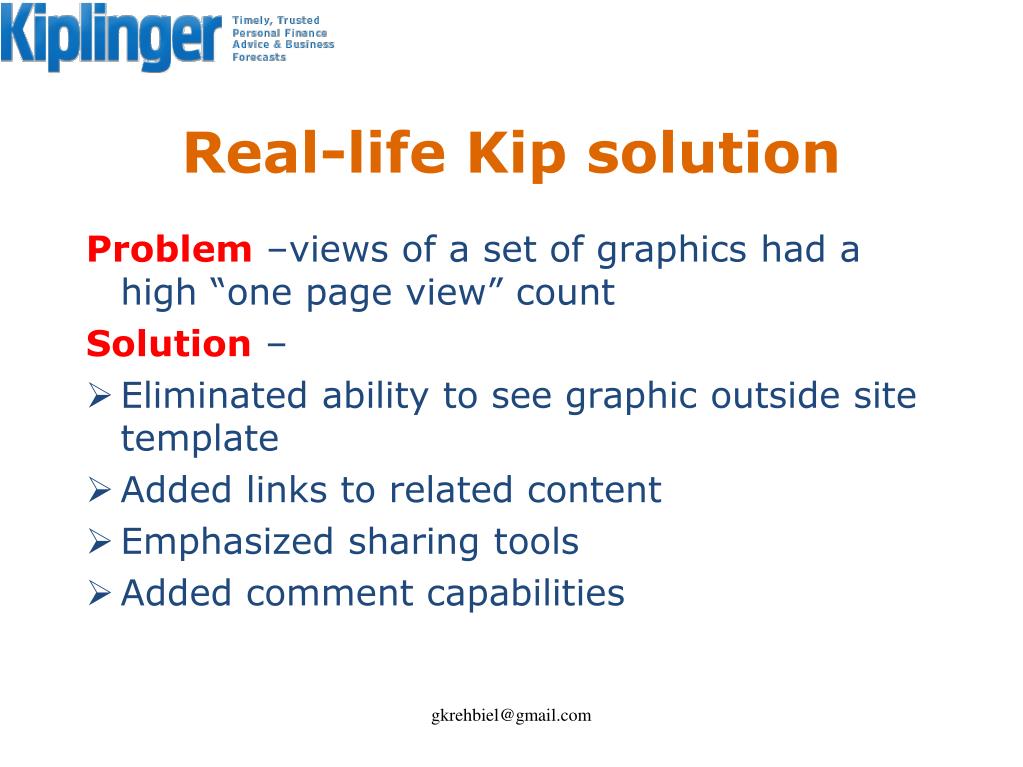 Kiplinger Timely, Trusted Personal Finance Advice & Business Forecasts

Real-life Kip solution

Problem –views of a set of graphics had a high “one page view” count

Solution –

➢ Eliminated ability to see graphic outside site template

➢ Added links to related content

➢ Emphasized sharing tools

➢ Added comment capabilities

gkrehbiel@gmail.com